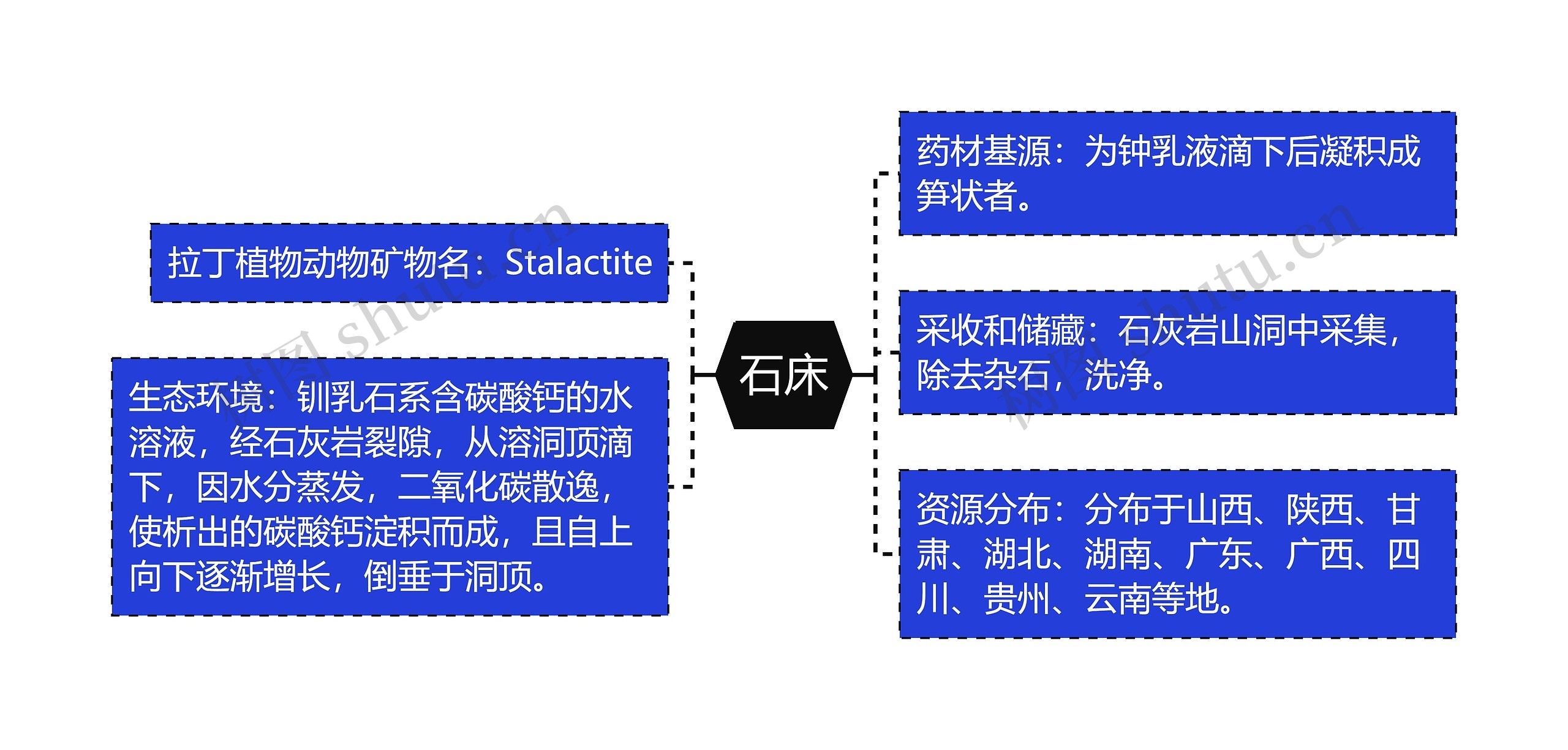 拉丁植物动物矿物名：Stalactite

生态环境：钏乳石系含碳酸钙的水溶液，经石灰岩裂隙，从溶洞顶滴下，因水分蒸发，二氧化碳散逸，使析出的碳酸钙淀积而成，且自上向下逐渐增长，倒垂于洞顶。

石床

药材基源：为钟乳液滴下后凝积成笋状者。

采收和储藏：石灰岩山洞中采集，除去杂石，洗净。

资源分布：分布于山西、陕西、甘肃、湖北、湖南、广东、广西、四川、贵州、云南等地。

树图 shutu.cn

树图 shutu.cn